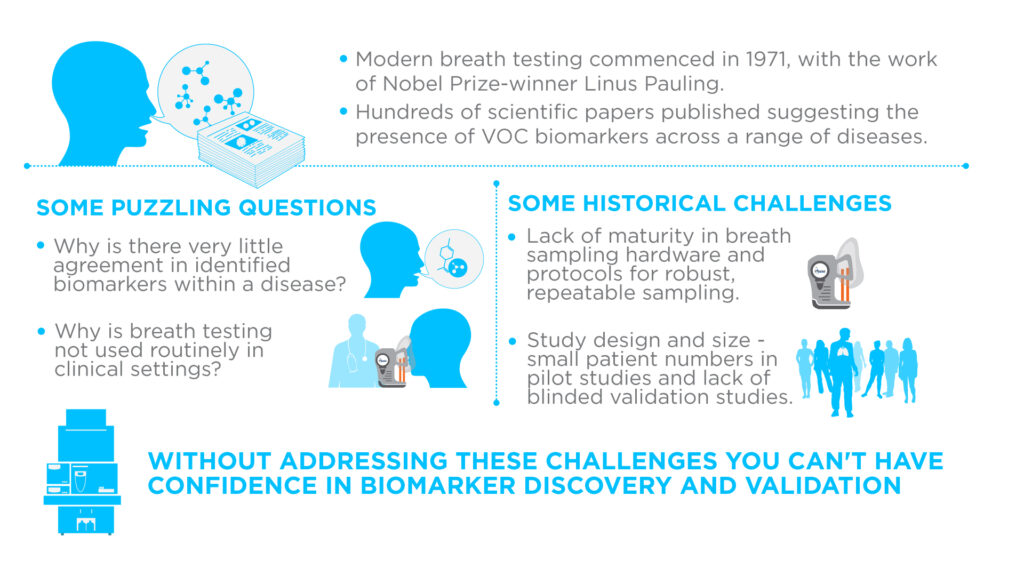 • Modern breath testing commenced in 1971, with the work of Nobel Prize-winner Linus Pauling.

• Hundreds of scientific papers published suggesting the presence of VOC biomarkers across a range of diseases.

SOME PUZZLING QUESTIONS

• Why is there very little agreement in identified biomarkers within a disease?

• Why is breath testing not used routinely in clinical settings?

SOME HISTORICAL CHALLENGES

• Lack of maturity in breath sampling hardware and protocols for robust, repeatable sampling.

• Study design and size - small patient numbers in pilot studies and lack of blinded validation studies.

WITHOUT ADDRESSING THESE CHALLENGES YOU CAN'T HAVE CONFIDENCE IN BIOMARKER DISCOVERY AND VALIDATION